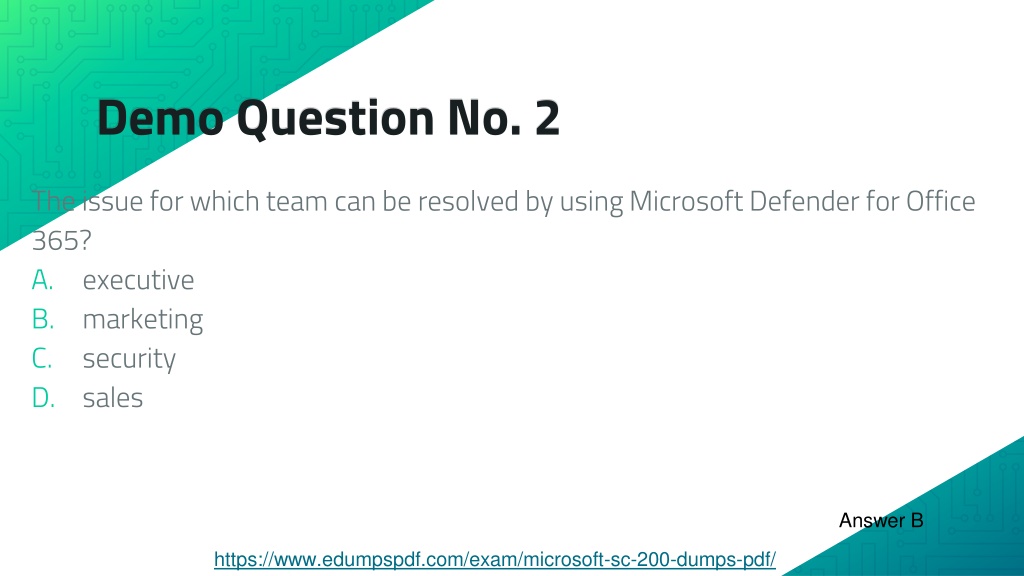 Demo Question No. 2

The issue for which team can be resolved by using Microsoft Defender for Office 365?

A. executive
B. marketing
C. security
D. sales

Answer B

https://www.edumpspdf.com/exam/microsoft-sc-200-dumps-pdf/